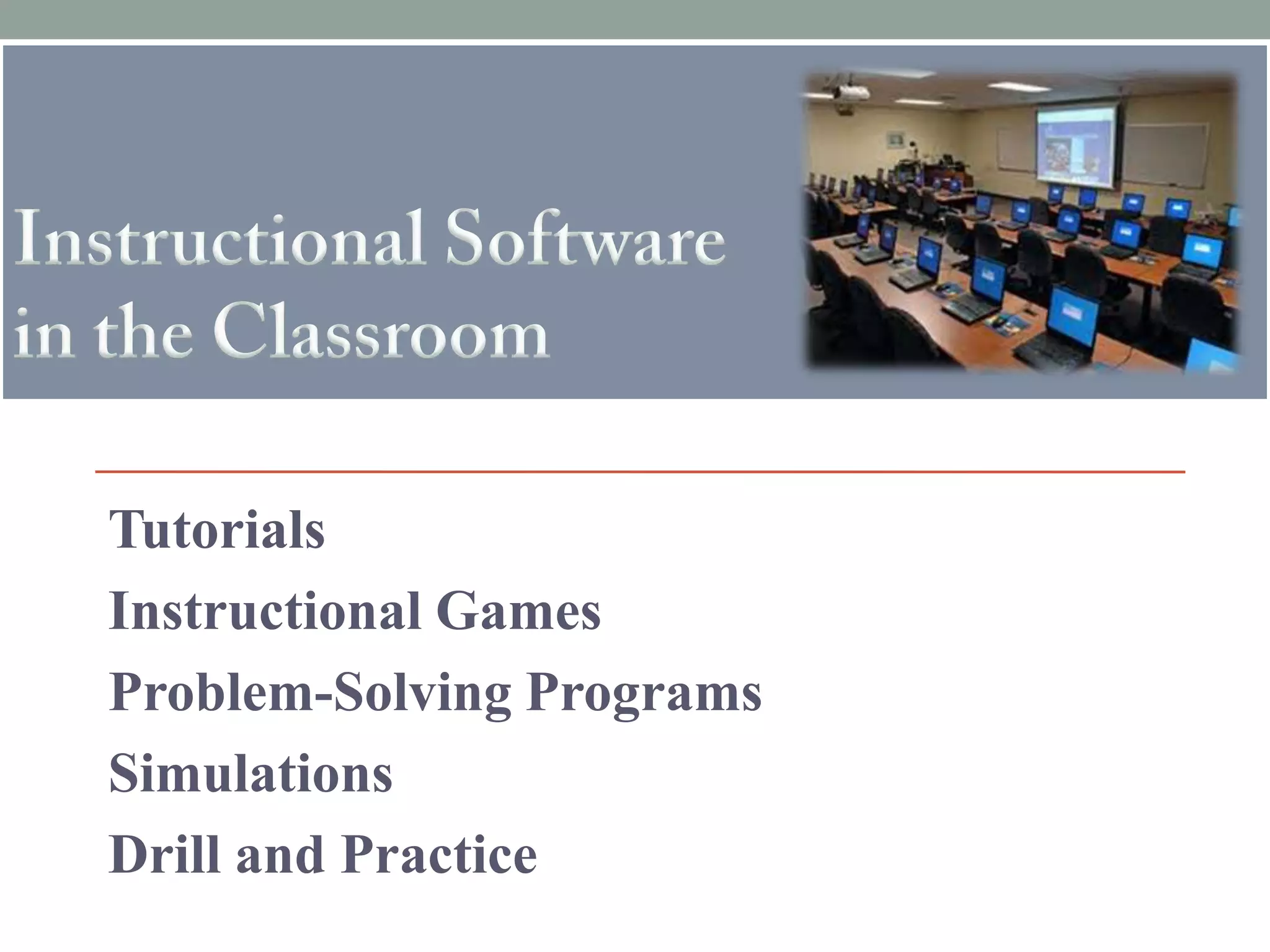 Instructional Software in the Classroom

Tutorials
Instructional Games
Problem-Solving Programs
Simulations
Drill and Practice